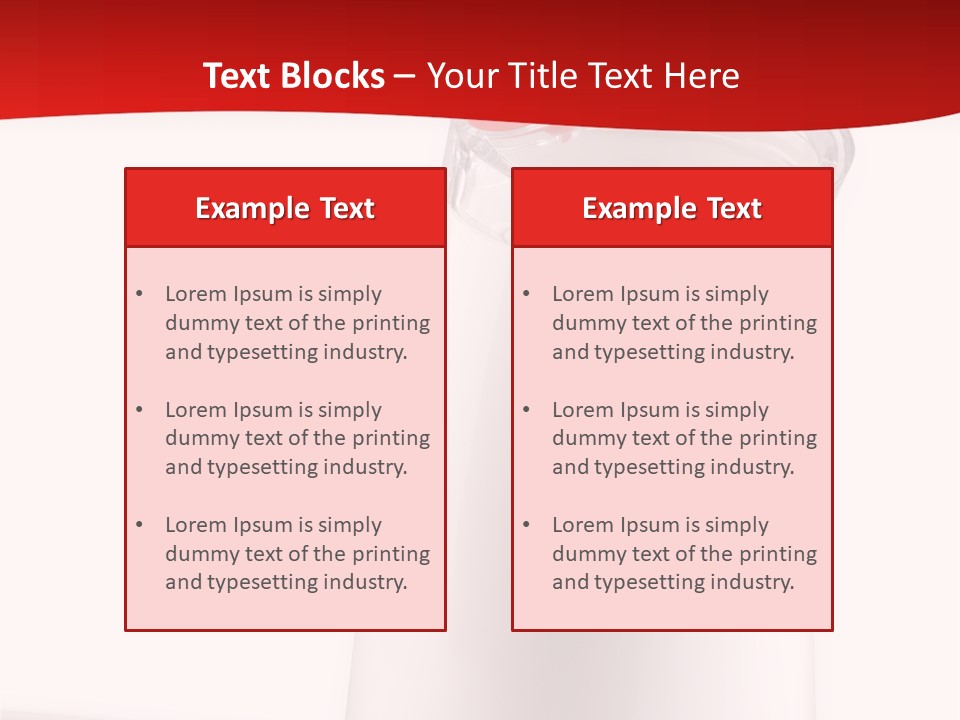 Text Blocks – Your Title Text Here

Example Text

• Lorem Ipsum is simply dummy text of the printing and typesetting industry.

• Lorem Ipsum is simply dummy text of the printing and typesetting industry.

• Lorem Ipsum is simply dummy text of the printing and typesetting industry.

Example Text

• Lorem Ipsum is simply dummy text of the printing and typesetting industry.

• Lorem Ipsum is simply dummy text of the printing and typesetting industry.

• Lorem Ipsum is simply dummy text of the printing and typesetting industry.